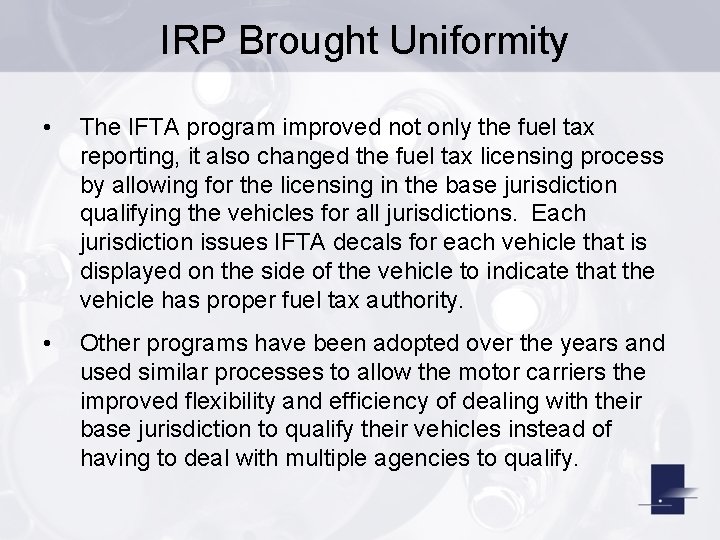 IRP Brought Uniformity

• The IFTA program improved not only the fuel tax reporting, it also changed the fuel tax licensing process by allowing for the licensing in the base jurisdiction qualifying the vehicles for all jurisdictions. Each jurisdiction issues IFTA decals for each vehicle that is displayed on the side of the vehicle to indicate that the vehicle has proper fuel tax authority.

• Other programs have been adopted over the years and used similar processes to allow the motor carriers the improved flexibility and efficiency of dealing with their base jurisdiction to qualify their vehicles instead of having to deal with multiple agencies to qualify.